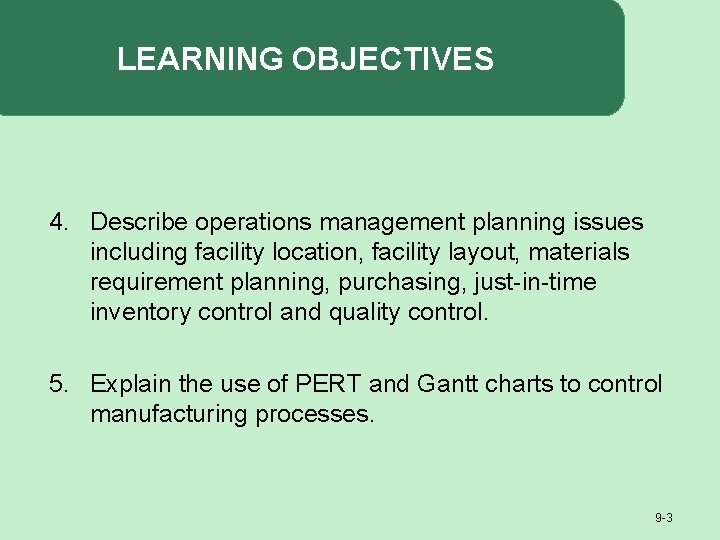 LEARNING OBJECTIVES

4. Describe operations management planning issues including facility location, facility layout, materials requirement planning, purchasing, just-in-time inventory control and quality control.

5. Explain the use of PERT and Gantt charts to control manufacturing processes.

9-3